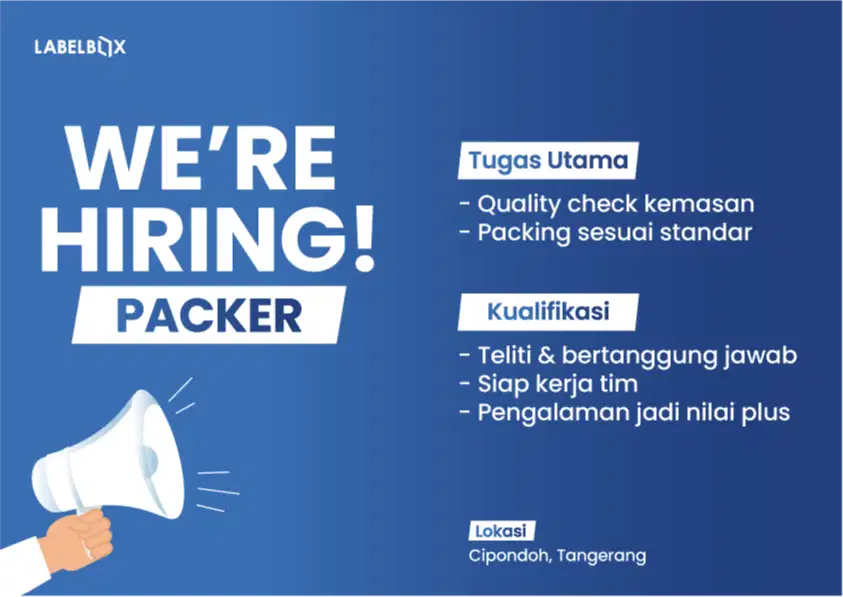 LABELBOX

WE'RE HIRING!

PACKER

Tugas Utama

- Quality check kemasan
- Packing sesuai standar

Kualifikasi

- Teliti & bertanggung jawab
- Siap kerja tim
- Pengalaman jadi nilai plus

Lokasi

Cipondoh, Tangerang